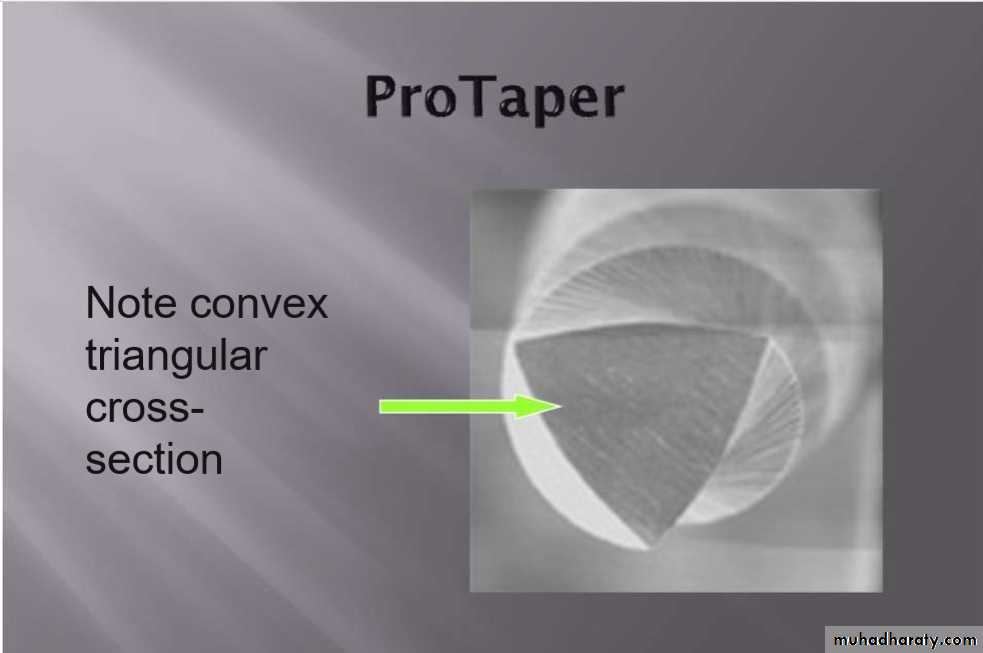 ProTaper

Note convex triangular cross-section

muhadharaty.com